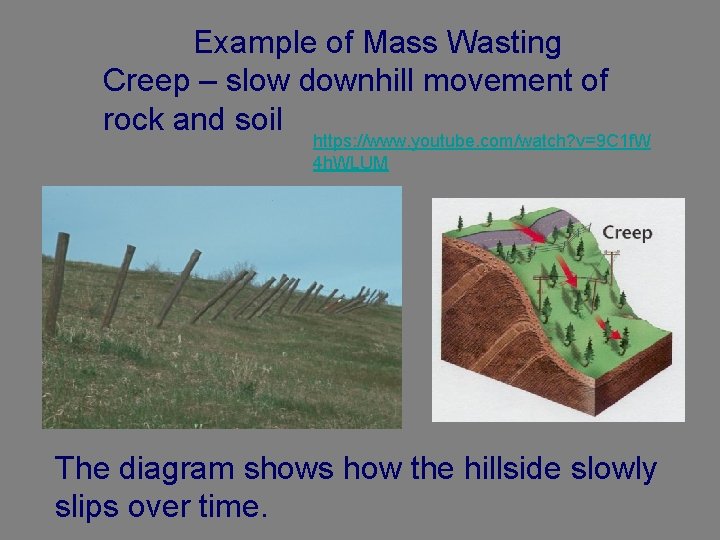 Example of Mass Wasting

Creep – slow downhill movement of rock and soil

https://www.youtube.com/watch?v=9C1fW4hWLUM

Creep

The diagram shows how the hillside slowly slips over time.